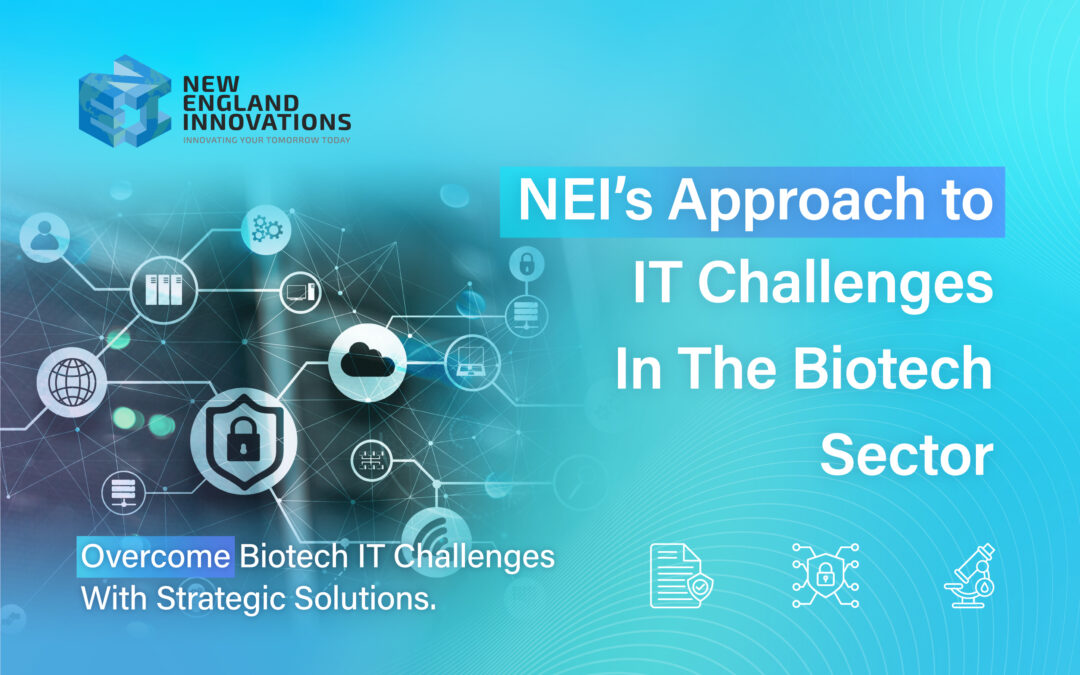 NEW ENGLAND INNOVATIONS
INNOVATING YOUR TOMORROW TODAY

NEI's Approach to IT Challenges In The Biotech Sector

Overcome Biotech IT Challenges With Strategic Solutions.